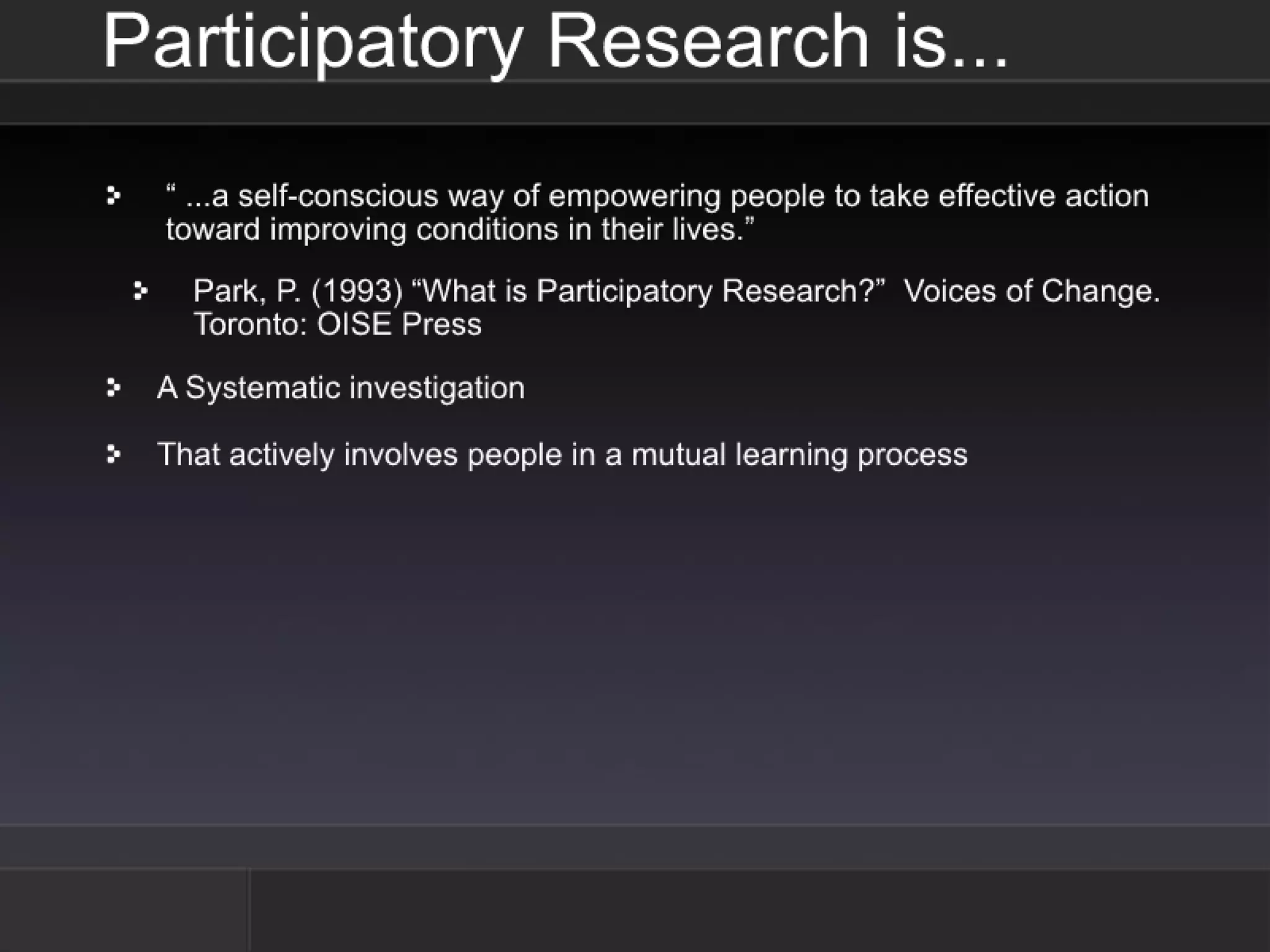 Participatory Research is...

“ ...a self-conscious way of empowering people to take effective action toward improving conditions in their lives.”

Park, P. (1993) “What is Participatory Research?” Voices of Change. Toronto: OISE Press

A Systematic investigation

That actively involves people in a mutual learning process